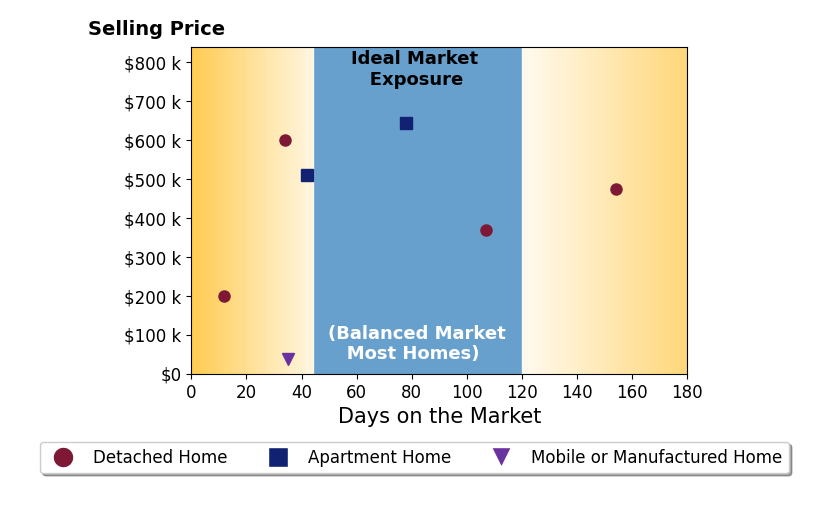 Selling Price

$800 k
$700 k
$600 k
$500 k
$400 k
$300 k
$200 k
$100 k
$0

Ideal Market Exposure

(Balanced Market Most Homes)

0 20 40 60 80 100 120 140 160 180

Days on the Market

Detached Home
Apartment Home
Mobile or Manufactured Home